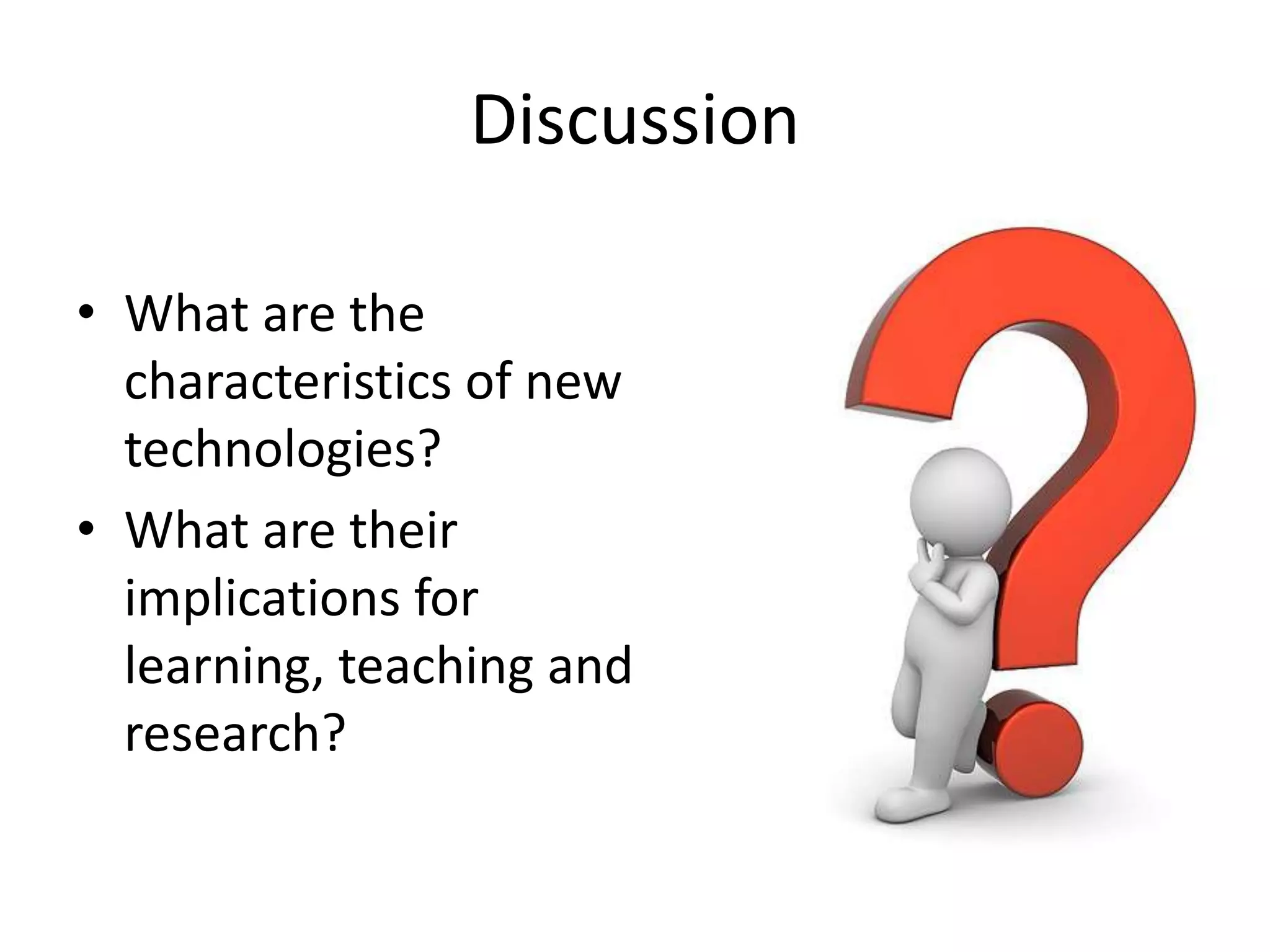 Discussion

• What are the characteristics of new technologies?
• What are their implications for learning, teaching and research?